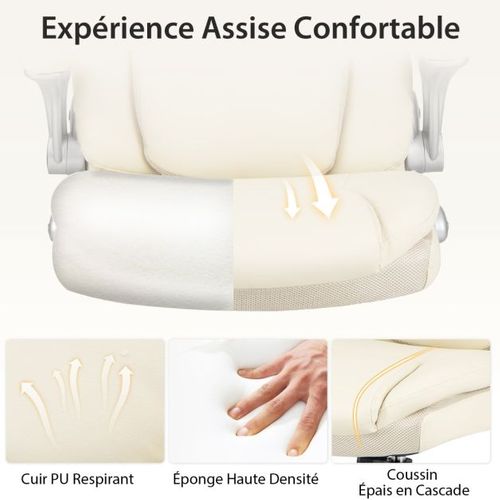 Expérience Assise Confortable

Cuir PU Respirant

Éponge Haute Densité

Coussin
Épais en Cascade